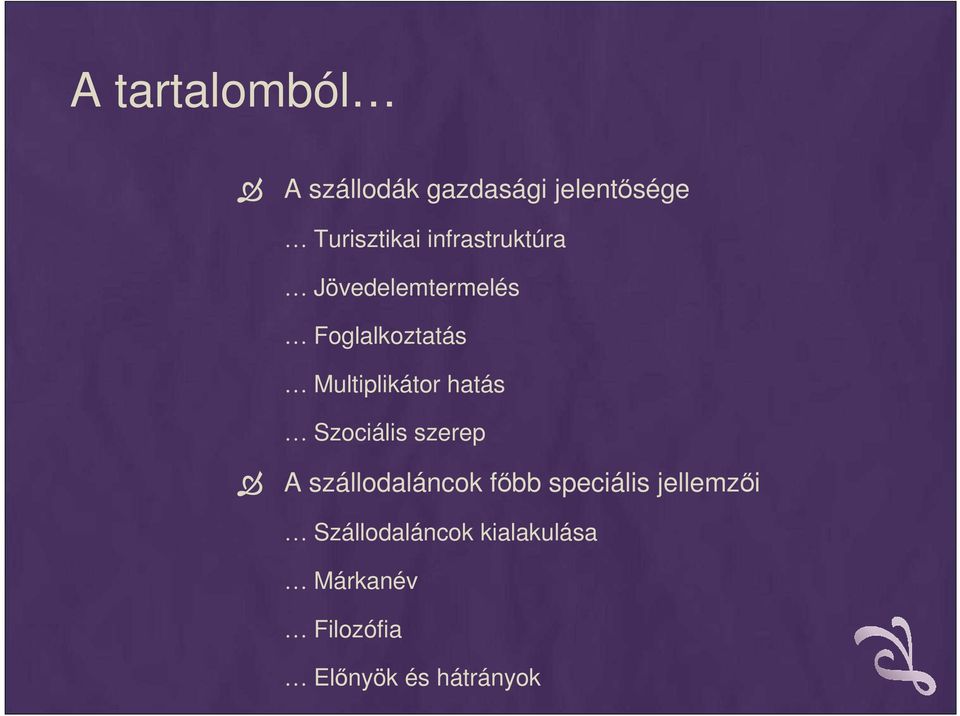 A tartalomból…

A szállodák gazdasági jelentősége

… Turisztikai infrastruktúra

… Jövedelemtermelés

… Foglalkoztatás

… Multiplikátor hatás

… Szociális szerep

A szállodaláncok főbb speciális jellemzői

… Szállodaláncok kialakulása

… Márkanév

… Filozófia

… Előnyök és hátrányok